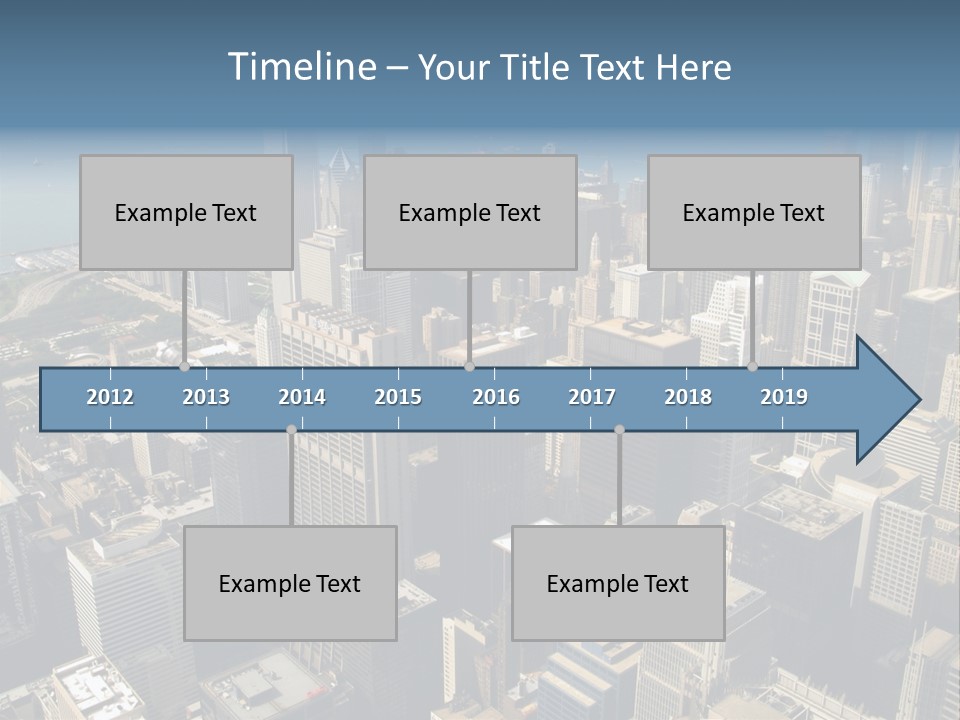 Timeline – Your Title Text Here

Example Text

Example Text

Example Text

2012 2013 2014 2015 2016 2017 2018 2019

Example Text

Example Text